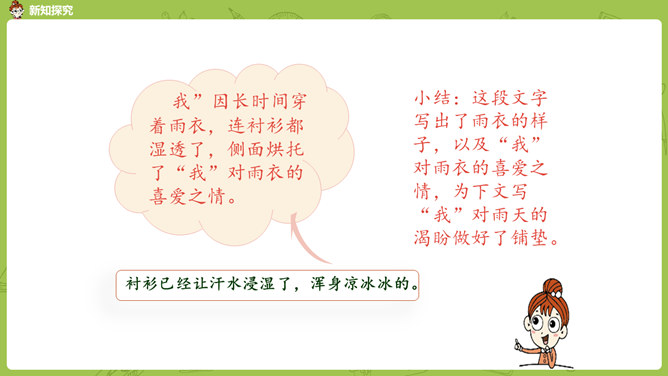 新知探究

我”因长时间穿着雨衣，连衬衫都湿透了，侧面烘托了“我”对雨衣的喜爱之情。

小结：这段文字写出了雨衣的样子，以及“我”对雨衣的喜爱之情，为下文写“我”对雨天的渴盼做好了铺垫。

衬衫已经让汗水浸湿了，浑身凉冰冰的。